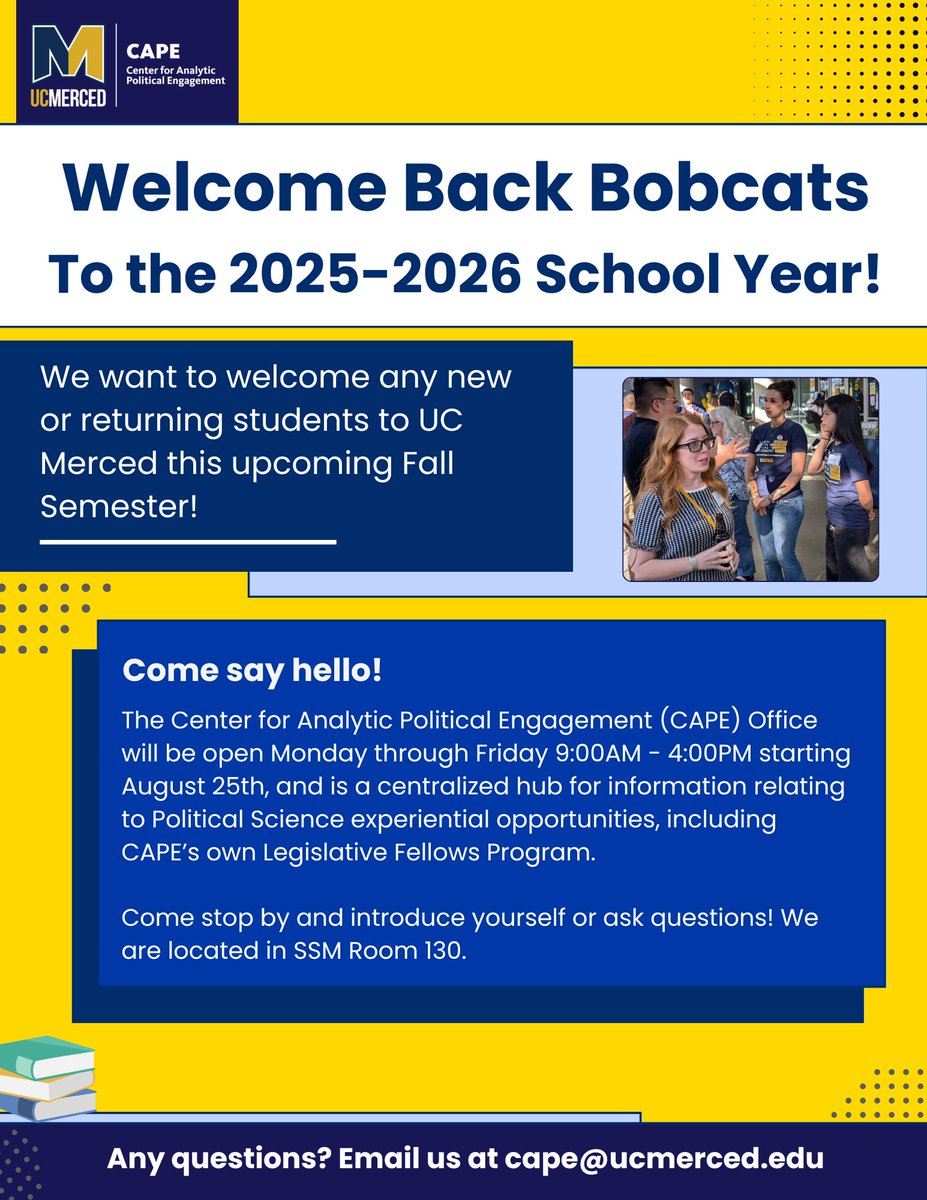 M
UCMERCED

CAPE
Center for Analytic Political Engagement

Welcome Back Bobcats
To the 2025-2026 School Year!

We want to welcome any new or returning students to UC Merced this upcoming Fall Semester!

Come say hello!

The Center for Analytic Political Engagement (CAPE) Office will be open Monday through Friday 9:00AM - 4:00PM starting August 25th, and is a centralized hub for information relating to Political Science experiential opportunities, including CAPE's own Legislative Fellows Program.

Come stop by and introduce yourself or ask questions! We are located in SSM Room 130.

Any questions? Email us at cape@ucmerced.edu